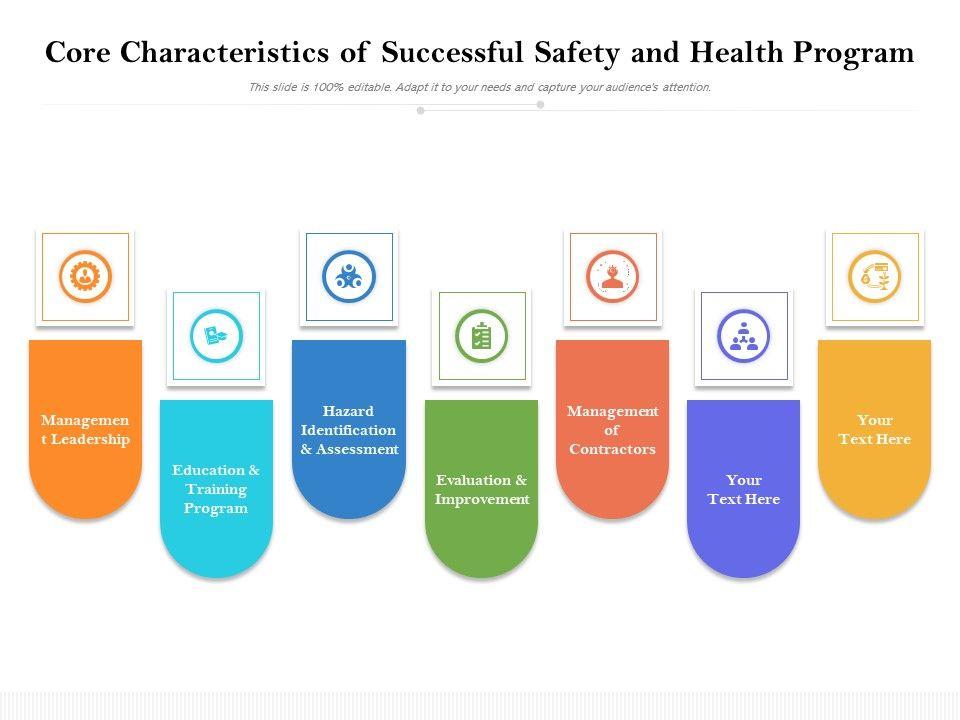 Core Characteristics of Successful Safety and Health Program

This slide is 100% editable. Adapt it to your needs and capture your audience's attention.

Managemen t Leadership

Education & Training Program

Hazard Identification & Assessment

Evaluation & Improvement

Management of Contractors

Your Text Here

Your Text Here